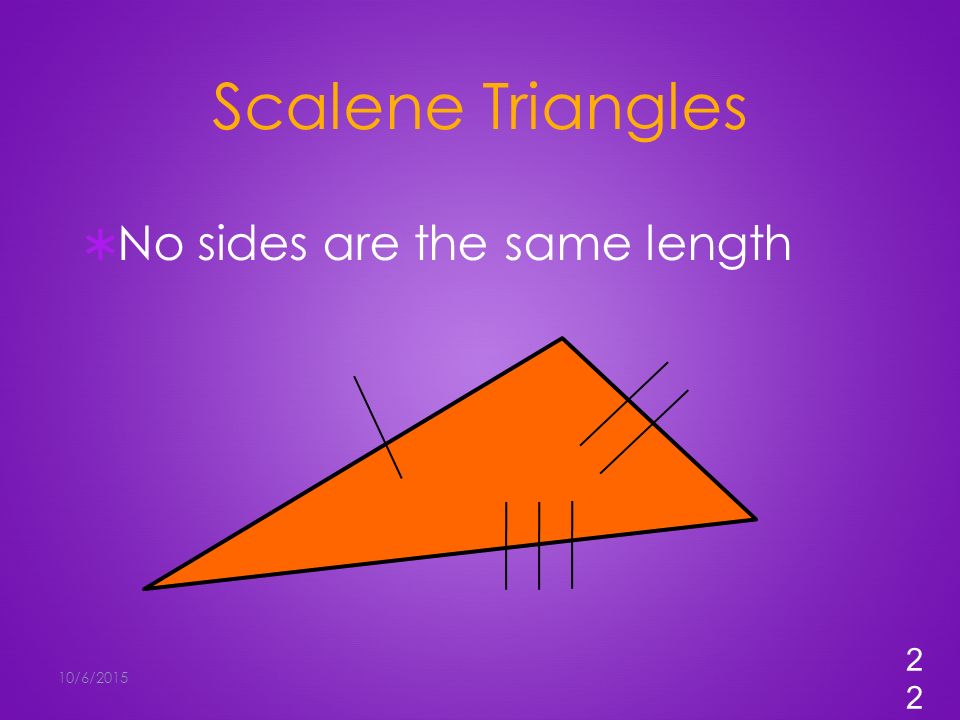 Scalene Triangles

∗No sides are the same length

10/6/2015

22